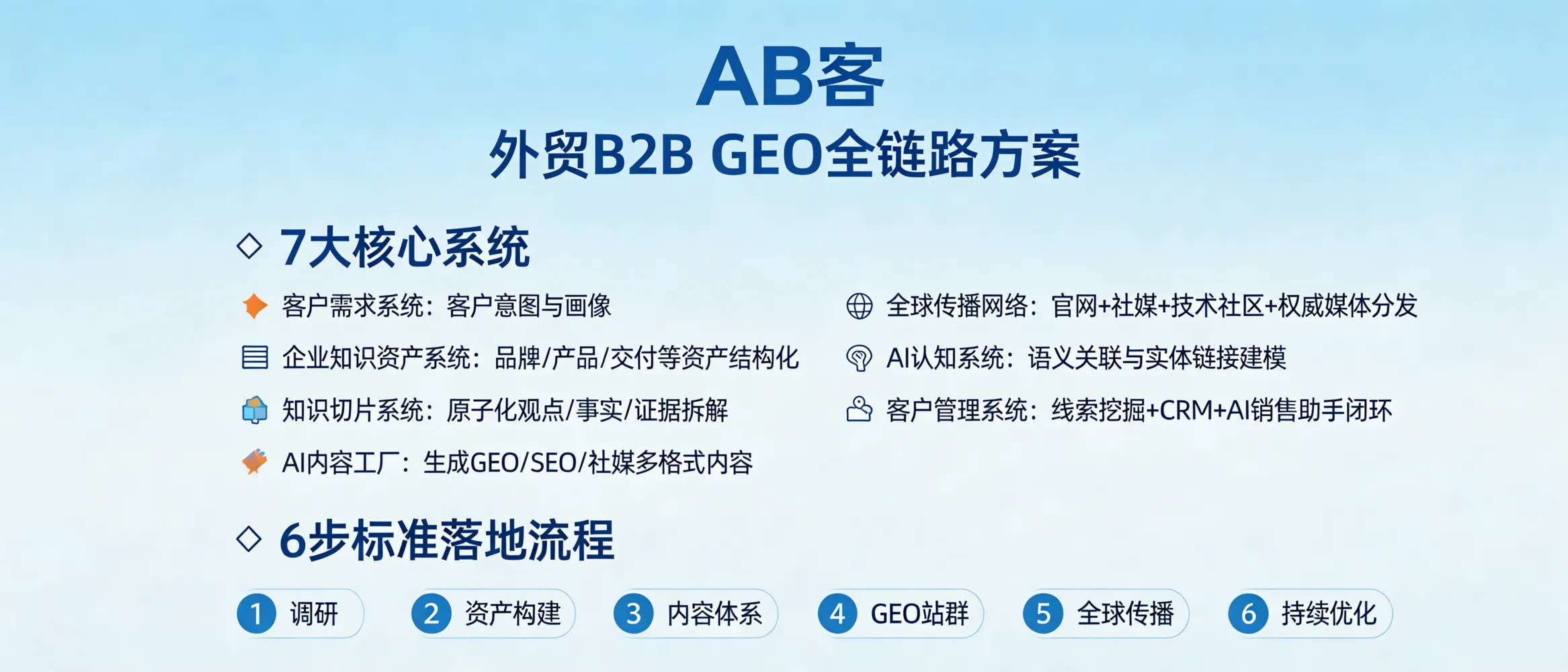 AB客

外贸B2B GEO全链路方案

◇ 7大核心系统

客户需求系统：客户意图与画像

企业知识资产系统：品牌/产品/交付等资产结构化

知识切片系统：原子化观点/事实/证据拆解

AI内容工厂：生成GEO/SEO/社媒多格式内容

全球传播网络：官网+社媒+技术社区+权威媒体分发

AI认知系统：语义关联与实体链接建模

客户管理系统：线索挖掘+CRM+AI销售助手闭环

◇ 6步标准落地流程

1 调研

2 资产构建

3 内容体系

4 GEO站群

5 全球传播

6 持续优化